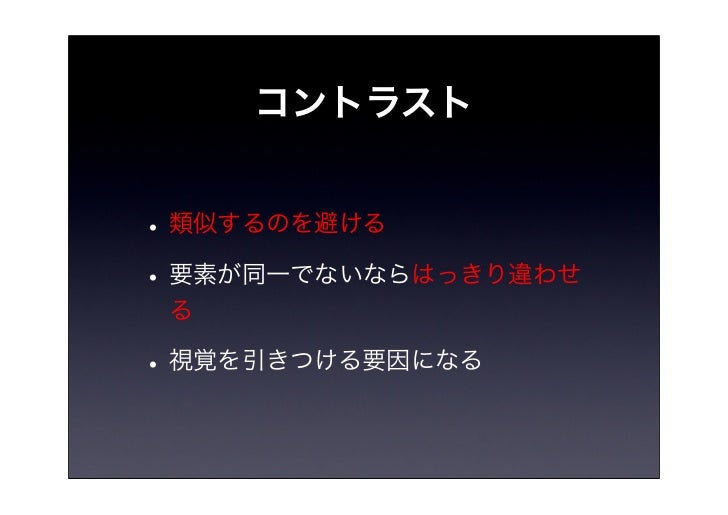 コントラスト

• 類似するのを避ける

• 要素が同一でないならはっきり違わせる

• 視覚を引きつける要因になる